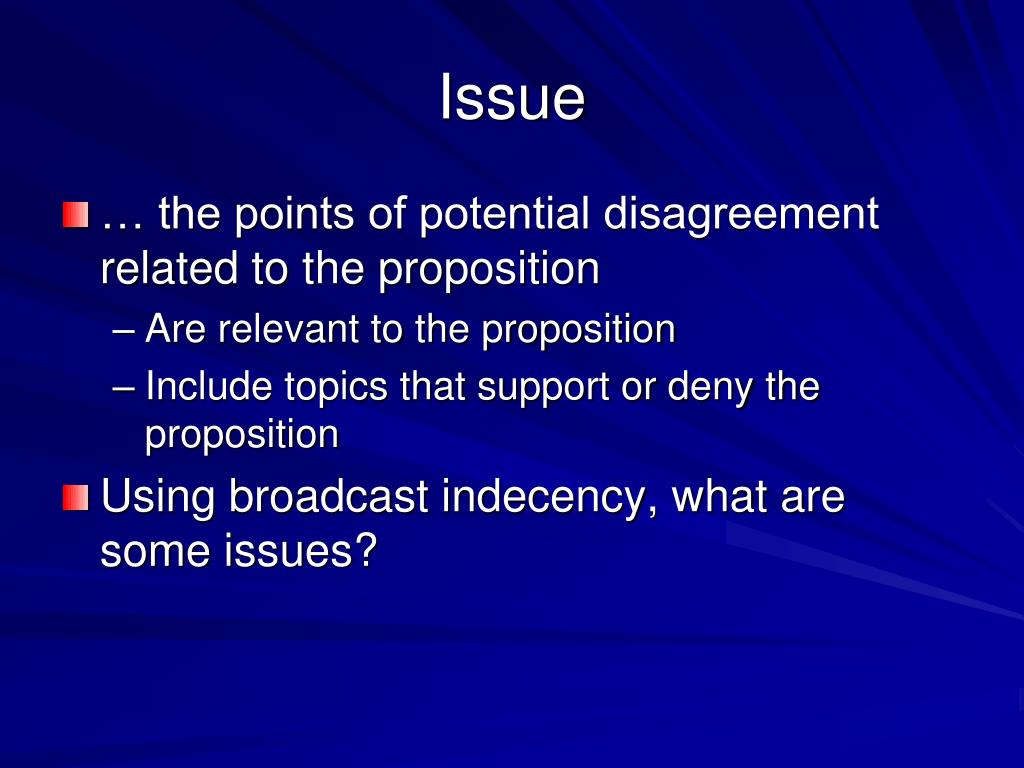 Issue

… the points of potential disagreement related to the proposition

– Are relevant to the proposition
– Include topics that support or deny the proposition

Using broadcast indecency, what are some issues?